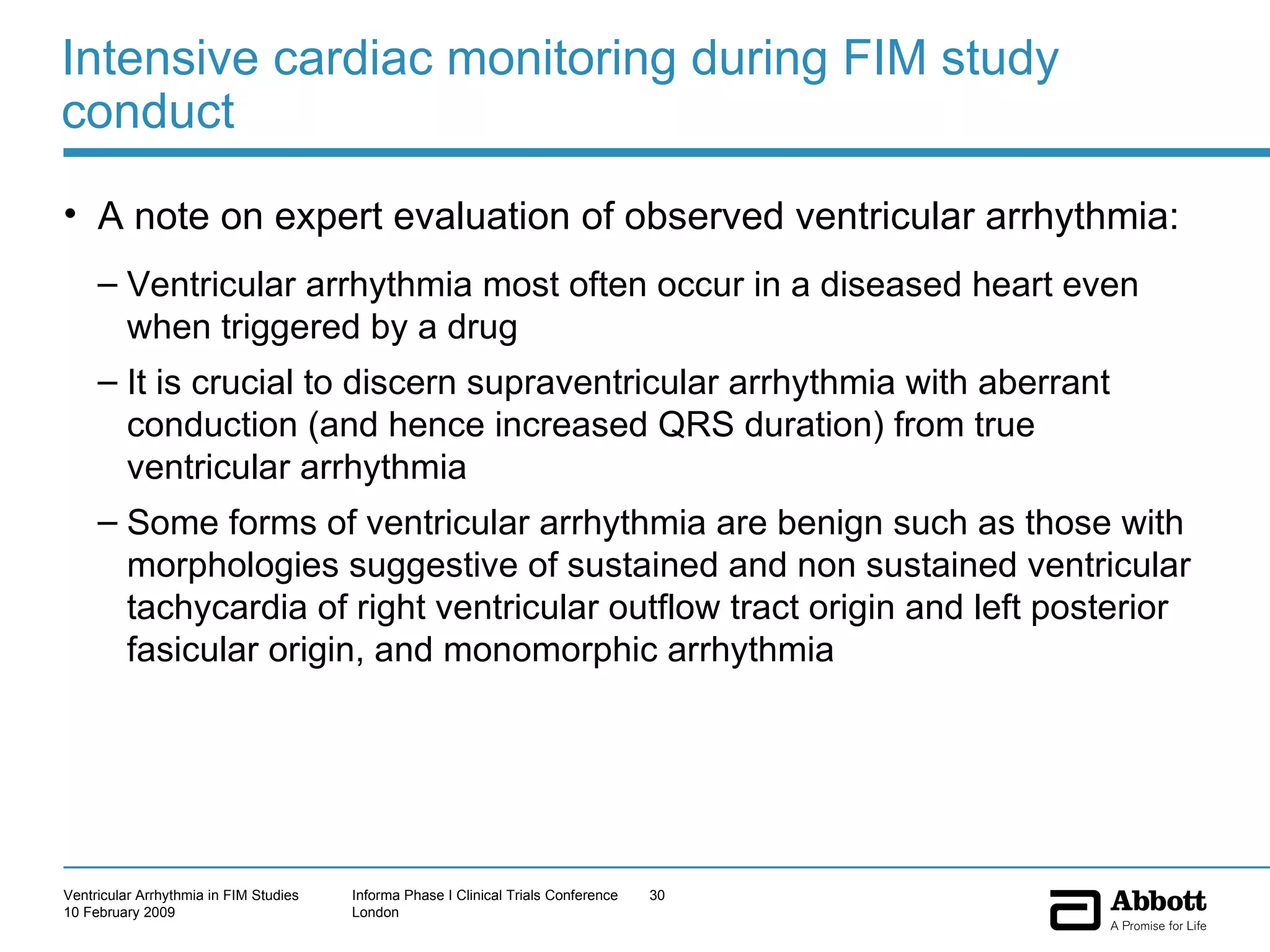 Intensive cardiac monitoring during FIM study conduct

• A note on expert evaluation of observed ventricular arrhythmia:

– Ventricular arrhythmia most often occur in a diseased heart even when triggered by a drug

– It is crucial to discern supraventricular arrhythmia with aberrant conduction (and hence increased QRS duration) from true ventricular arrhythmia

– Some forms of ventricular arrhythmia are benign such as those with morphologies suggestive of sustained and non sustained ventricular tachycardia of right ventricular outflow tract origin and left posterior fasicular origin, and monomorphic arrhythmia

Ventricular Arrhythmia in FIM Studies
10 February 2009

Informa Phase I Clinical Trials Conference
London

30

Abbott
A Promise for Life